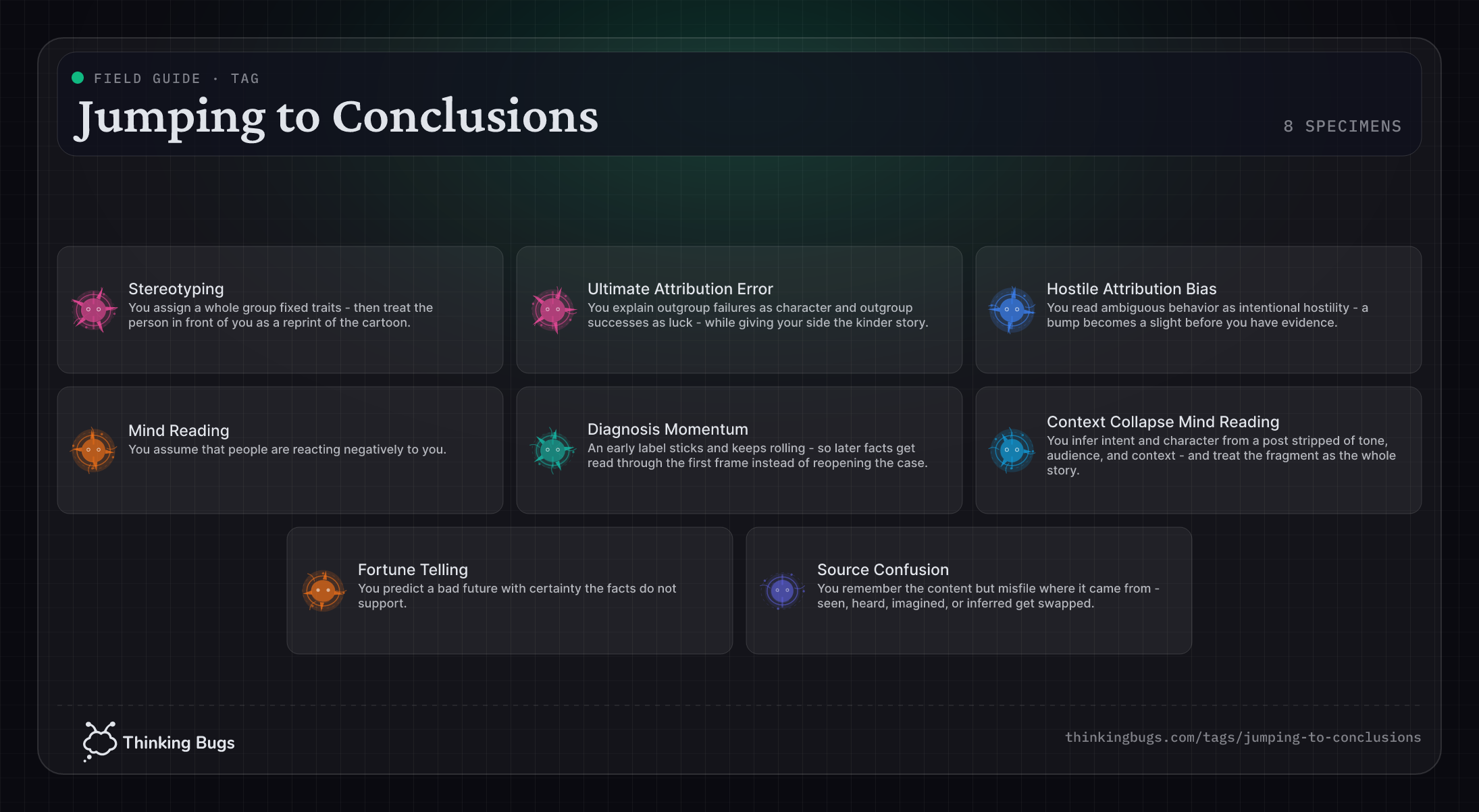 FIELD GUIDE · TAG

Jumping to Conclusions

8 SPECIMENS

Stereotyping
You assign a whole group fixed traits - then treat the person in front of you as a reprint of the cartoon.

Ultimate Attribution Error
You explain outgroup failures as character and outgroup successes as luck - while giving your side the kinder story.

Hostile Attribution Bias
You read ambiguous behavior as intentional hostility - a bump becomes a slight before you have evidence.

Mind Reading
You assume that people are reacting negatively to you.

Diagnosis Momentum
An early label sticks and keeps rolling - so later facts get read through the first frame instead of reopening the case.

Context Collapse Mind Reading
You infer intent and character from a post stripped of tone, audience, and context - and treat the fragment as the whole story.

Fortune Telling
You predict a bad future with certainty the facts do not support.

Source Confusion
You remember the content but misfile where it came from - seen, heard, imagined, or inferred get swapped.

Thinking Bugs

thinkingbugs.com/tags/jumping-to-conclusions